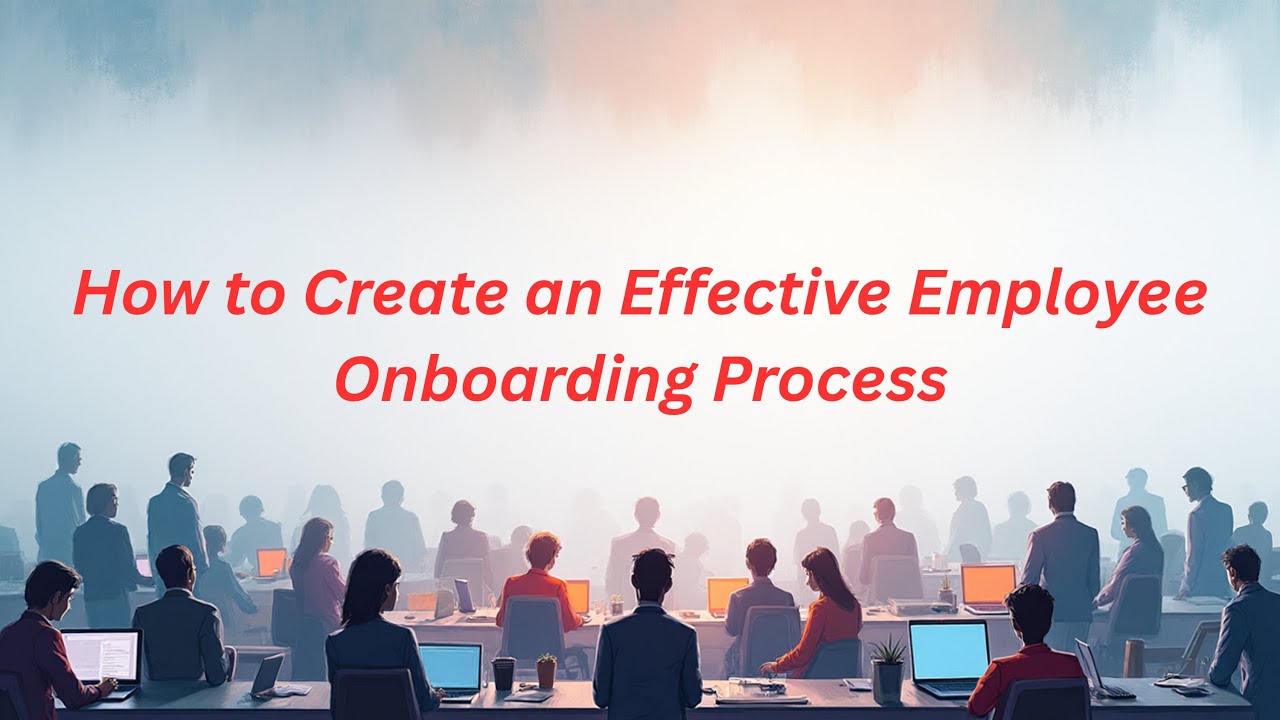 How to Create an Effective Employee Onboarding Process